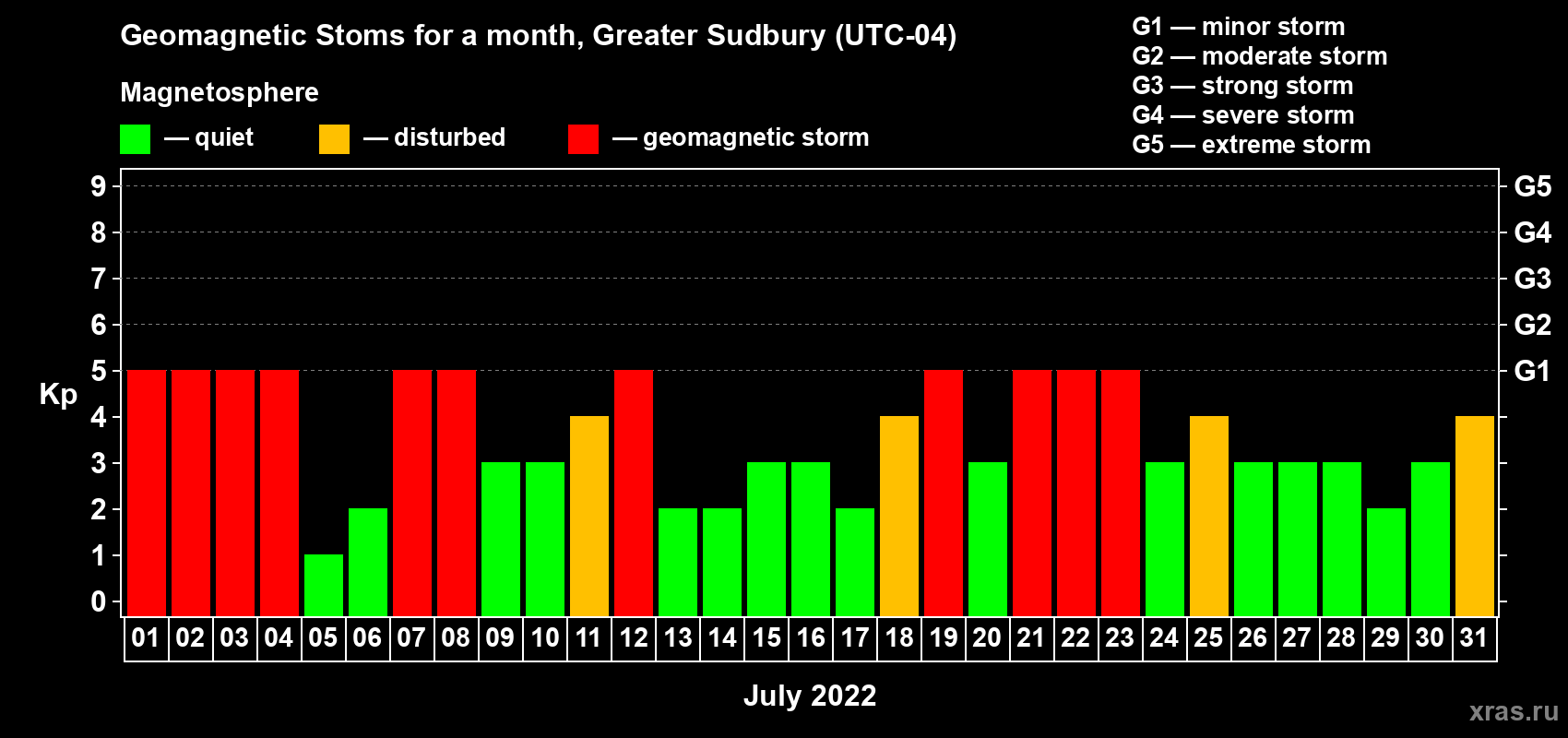 Geomagnetic Stoms for a month, Greater Sudbury (UTC-04)

Magnetosphere

— quiet — disturbed — geomagnetic storm

G1 — minor storm
G2 — moderate storm
G3 — strong storm
G4 — severe storm
G5 — extreme storm

Kp

9
8
7
6
5
4
3
2
1
0

G5
G4
G3
G2
G1

01 02 03 04 05 06 07 08 09 10 11 12 13 14 15 16 17 18 19 20 21 22 23 24 25 26 27 28 29 30 31

July 2022

xras.ru